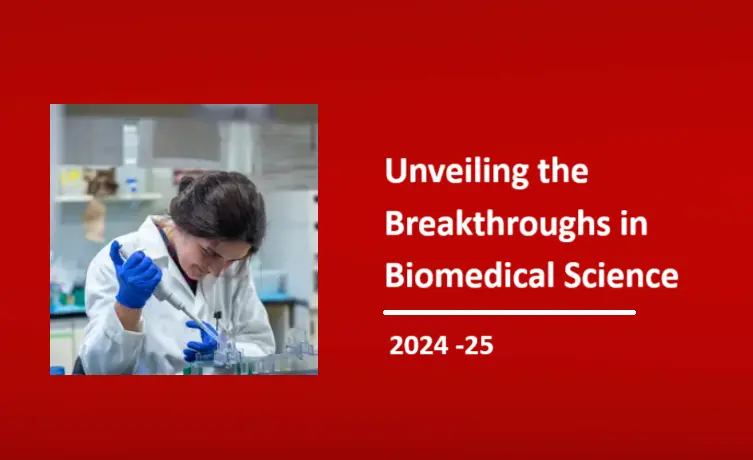 Unveiling the Breakthroughs in Biomedical Science

2024 -25